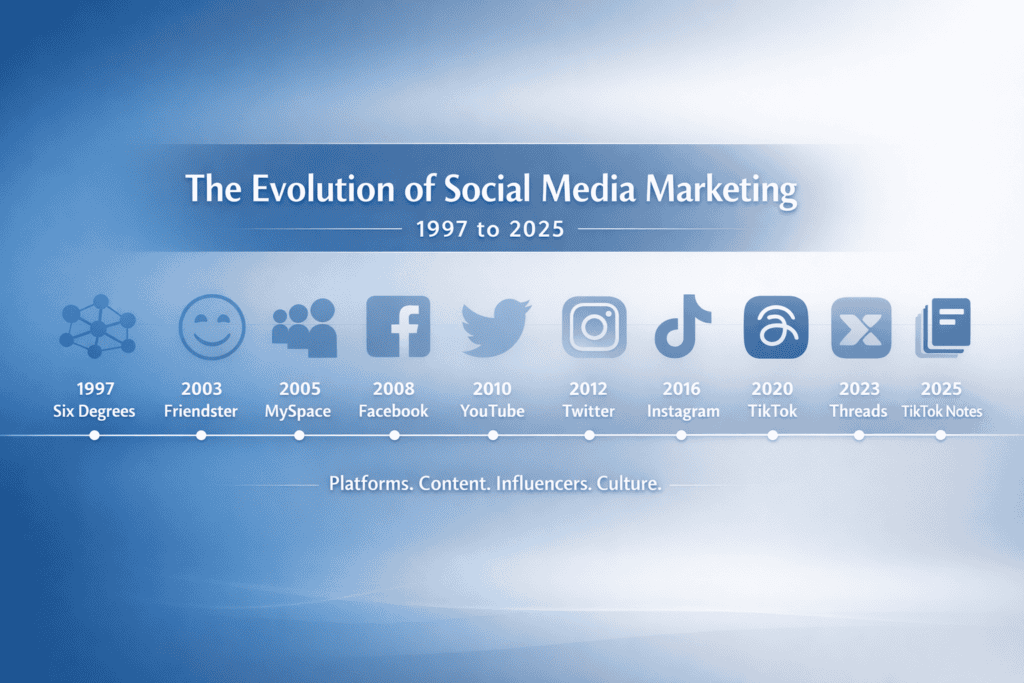 The Evolution of Social Media Marketing

1997 to 2025

1997
Six Degrees

2003
Friendster

2005
MySpace

2008
Facebook

2010
YouTube

2012
Twitter

2016
Instagram

2020
TikTok

2023
Threads

2025
TikTok Notes

Platforms. Content. Influencers. Culture.